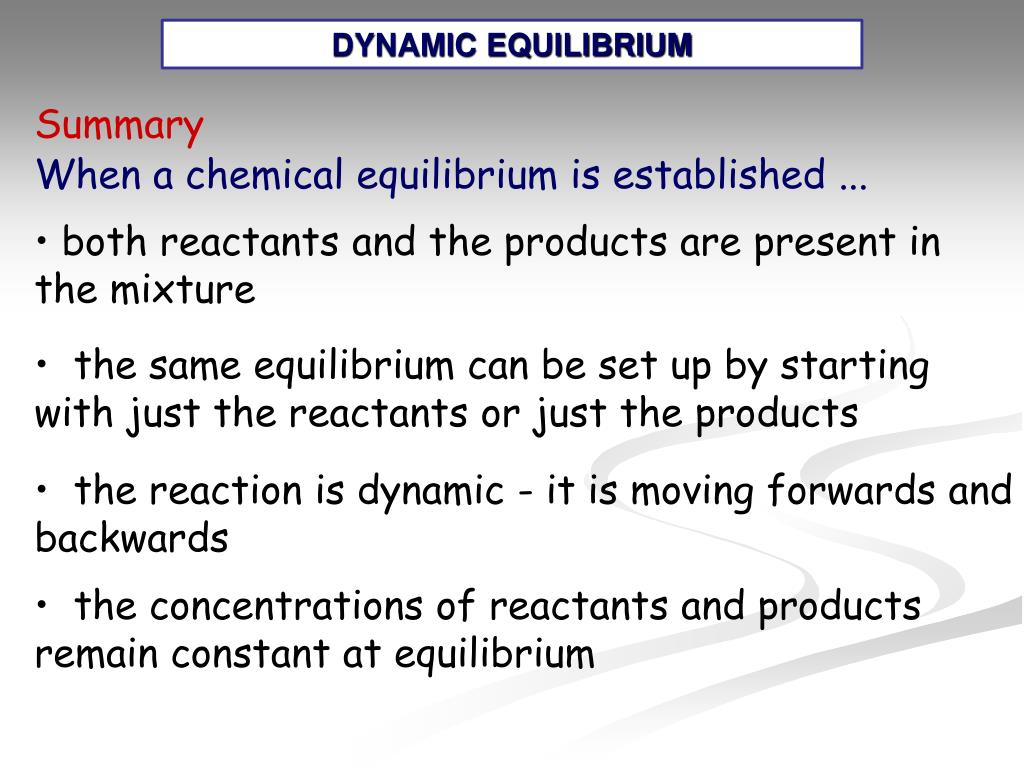 DYNAMIC EQUILIBRIUM

Summary
When a chemical equilibrium is established ...

• both reactants and the products are present in the mixture

• the same equilibrium can be set up by starting with just the reactants or just the products

• the reaction is dynamic - it is moving forwards and backwards

• the concentrations of reactants and products remain constant at equilibrium